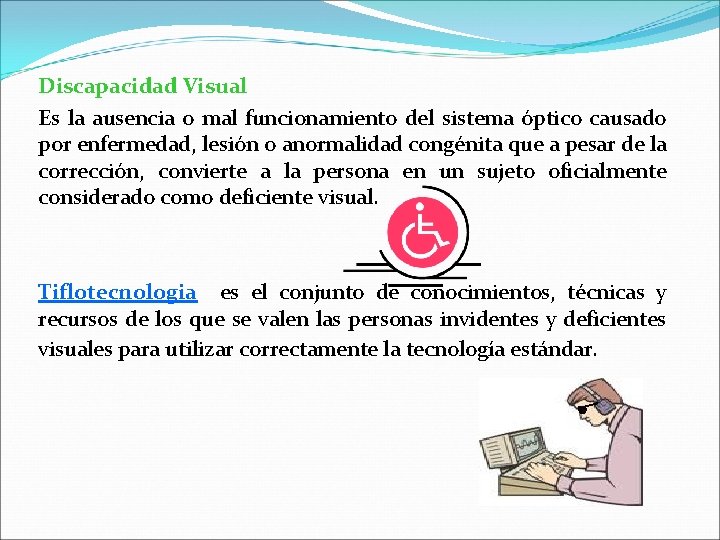 Discapacidad Visual

Es la ausencia o mal funcionamiento del sistema óptico causado por enfermedad, lesión o anormalidad congénita que a pesar de la corrección, convierte a la persona en un sujeto oficialmente considerado como deficiente visual.

Tiflotecnologia es el conjunto de conocimientos, técnicas y recursos de los que se valen las personas invidentes y deficientes visuales para utilizar correctamente la tecnología estándar.